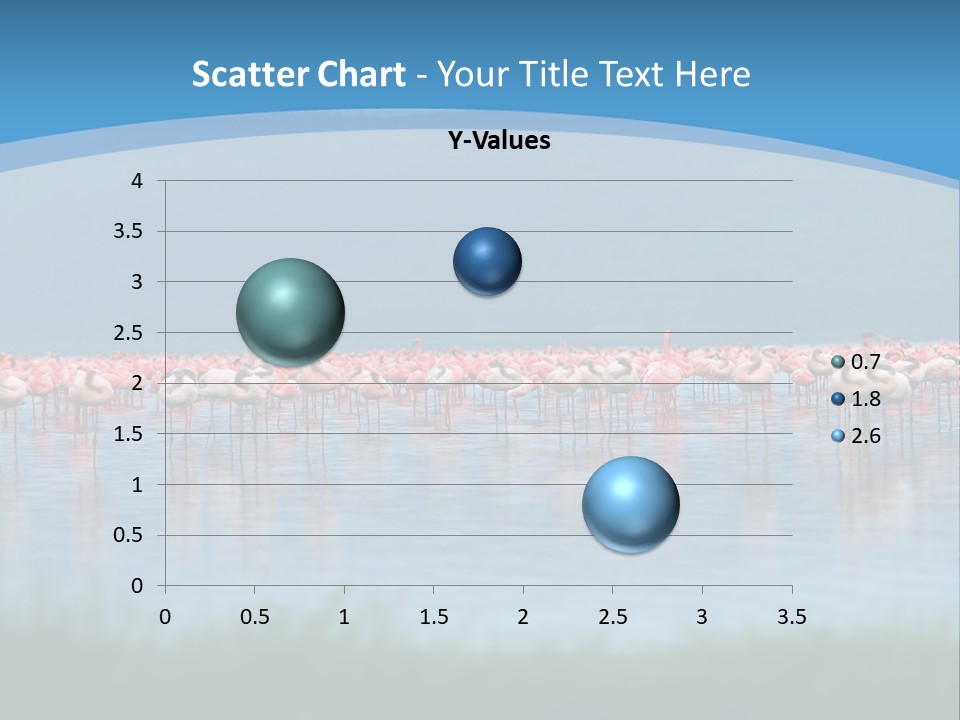 Scatter Chart - Your Title Text Here

Y-Values

4
3.5
3
2.5
2
1.5
1
0.5
0

0 0.5 1 1.5 2 2.5 3 3.5

0.7
1.8
2.6